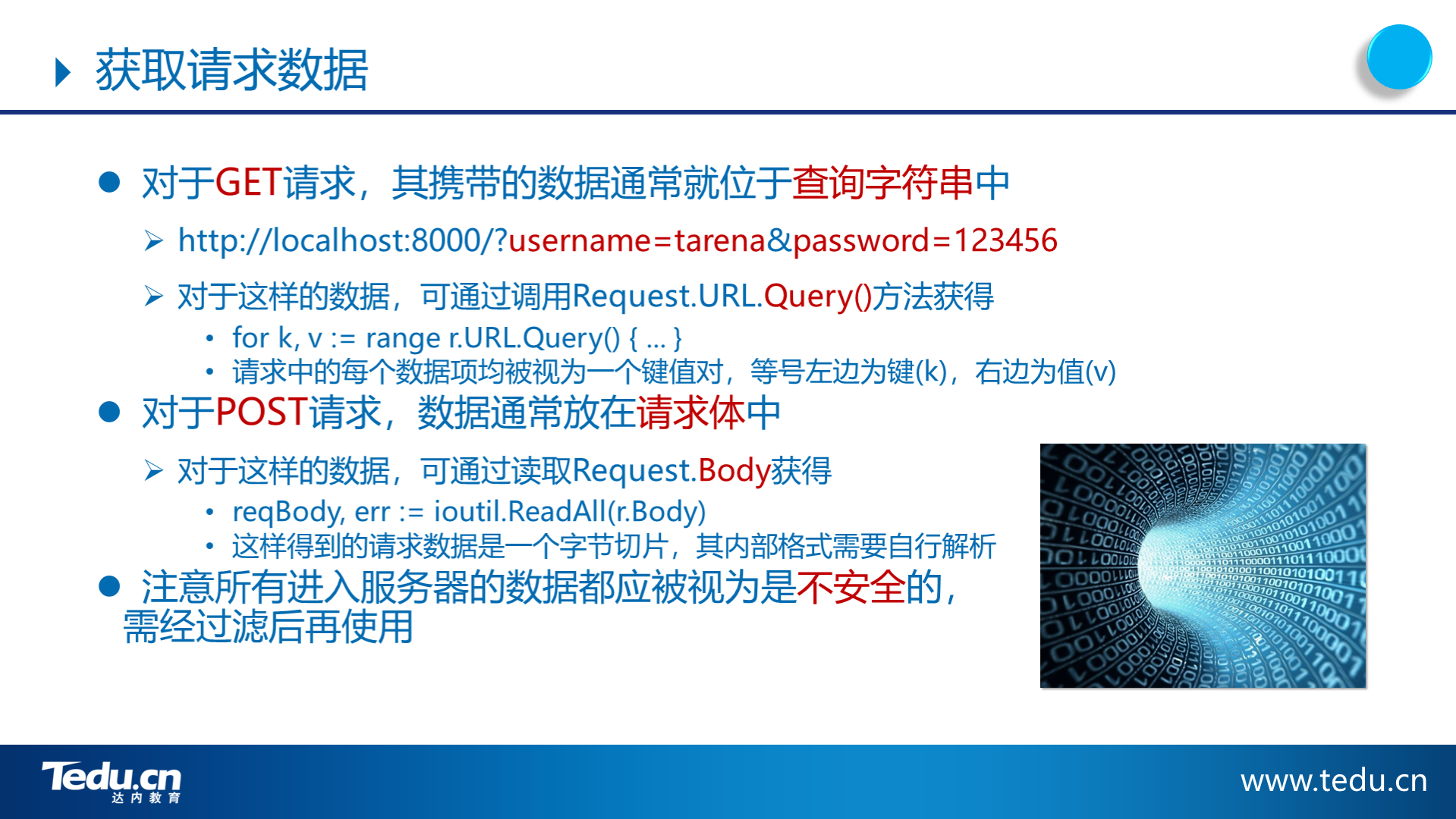 获取请求数据

● 对于GET请求，其携带的数据通常就位于查询字符串中

➢ http://localhost:8000/?username=tarena&password=123456

➢ 对于这样的数据，可通过调用Request.URL.Query()方法获得

• for k, v := range r.URL.Query() { ... }
• 请求中的每个数据项均被视为一个键值对，等号左边为键(k)，右边为值(v)

● 对于POST请求，数据通常放在请求体中

➢ 对于这样的数据，可通过读取Request.Body获得

• reqBody, err := ioutil.ReadAll(r.Body)
• 这样得到的请求数据是一个字节切片，其内部格式需要自行解析

● 注意所有进入服务器的数据都应被视为是不安全的，需经过滤后再使用

Tedu.cn
达内教育

www.tedu.cn